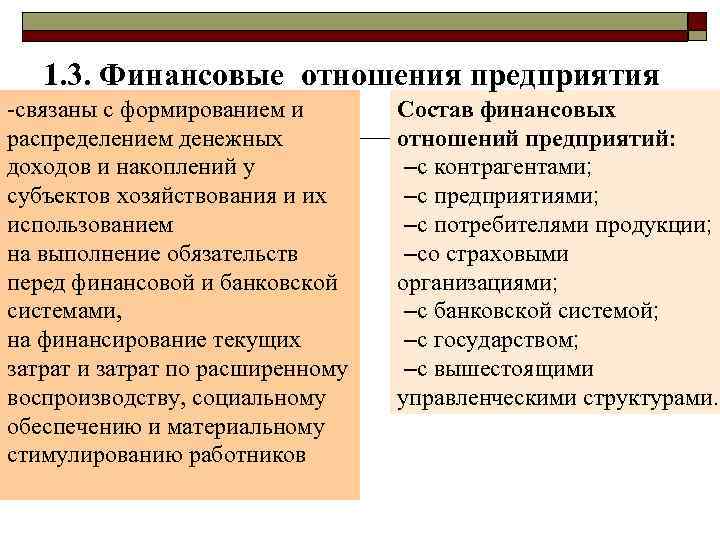 1.3. Финансовые отношения предприятия

-связаны с формированием и распределением денежных доходов и накоплений у субъектов хозяйствования и их использованием
на выполнение обязательств перед финансовой и банковской системами,
на финансирование текущих затрат и затрат по расширенному воспроизводству, социальному обеспечению и материальному стимулированию работников

Состав финансовых отношений предприятий:
–с контрагентами;
–с предприятиями;
–с потребителями продукции;
–со страховыми организациями;
–с банковской системой;
–с государством;
–с вышестоящими управленческими структурами.